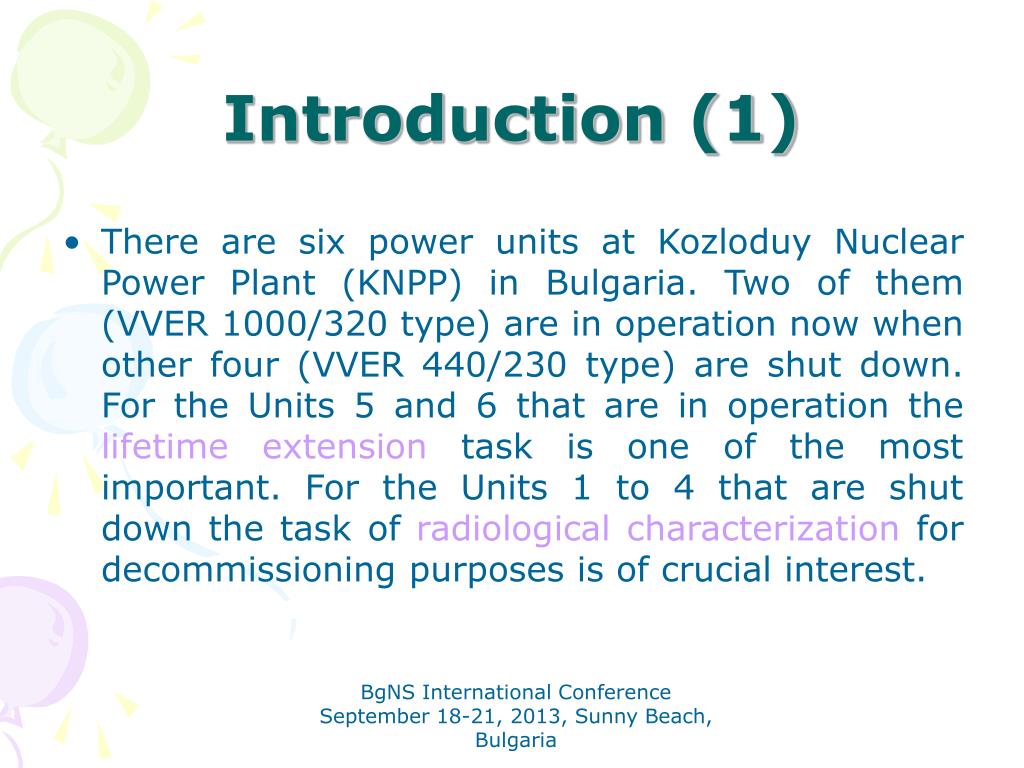 Introduction (1)

• There are six power units at Kozloduy Nuclear Power Plant (KNPP) in Bulgaria. Two of them (VVER 1000/320 type) are in operation now when other four (VVER 440/230 type) are shut down. For the Units 5 and 6 that are in operation the lifetime extension task is one of the most important. For the Units 1 to 4 that are shut down the task of radiological characterization for decommissioning purposes is of crucial interest.

BgNS International Conference
September 18-21, 2013, Sunny Beach, Bulgaria